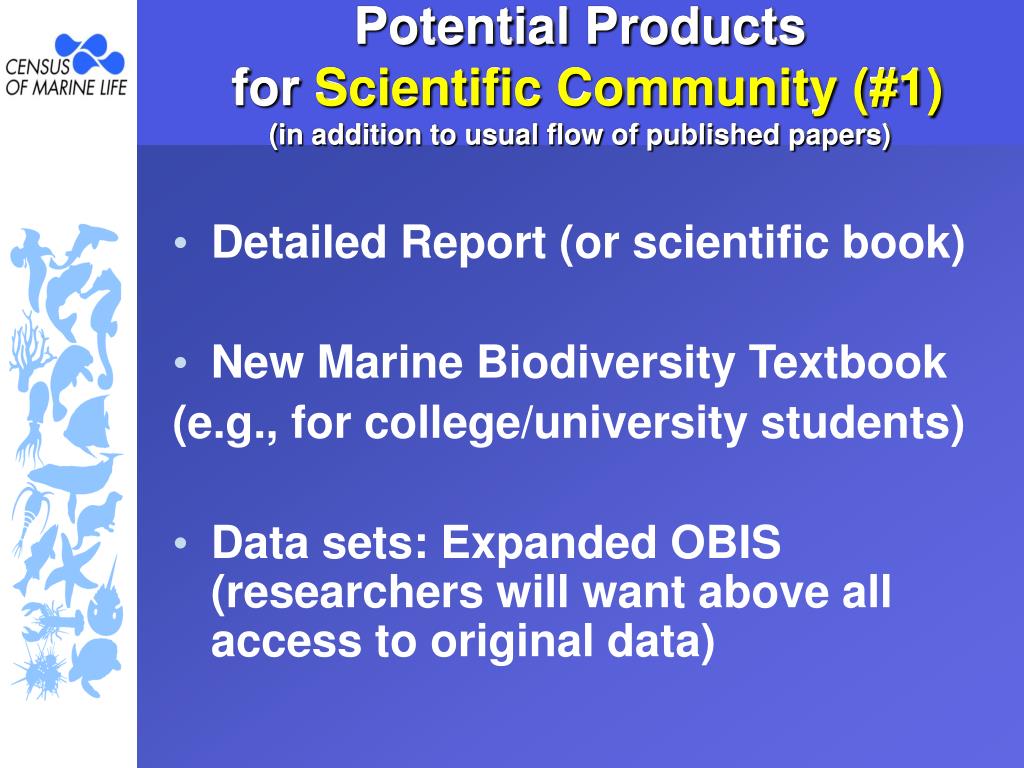 CENSUS OF MARINE LIFE

Potential Products
for Scientific Community (#1)
(in addition to usual flow of published papers)

• Detailed Report (or scientific book)

• New Marine Biodiversity Textbook
(e.g., for college/university students)

• Data sets: Expanded OBIS (researchers will want above all access to original data)